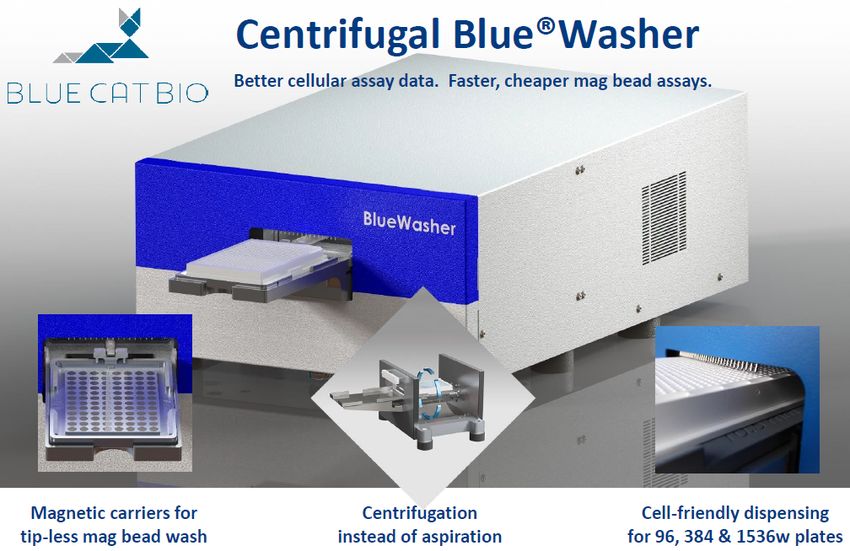 BLUE CAT BIO

Centrifugal Blue®Washer

Better cellular assay data. Faster, cheaper mag bead assays.

BlueWasher

Magnetic carriers for tip-less mag bead wash

Centrifugation instead of aspiration

Cell-friendly dispensing for 96, 384 & 1536w plates